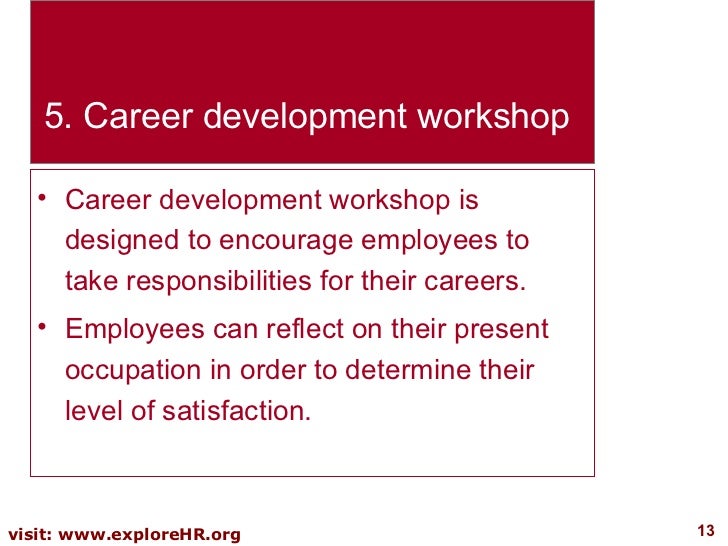 5. Career development workshop

• Career development workshop is designed to encourage employees to take responsibilities for their careers.

• Employees can reflect on their present occupation in order to determine their level of satisfaction.

visit: www.exploreHR.org

13